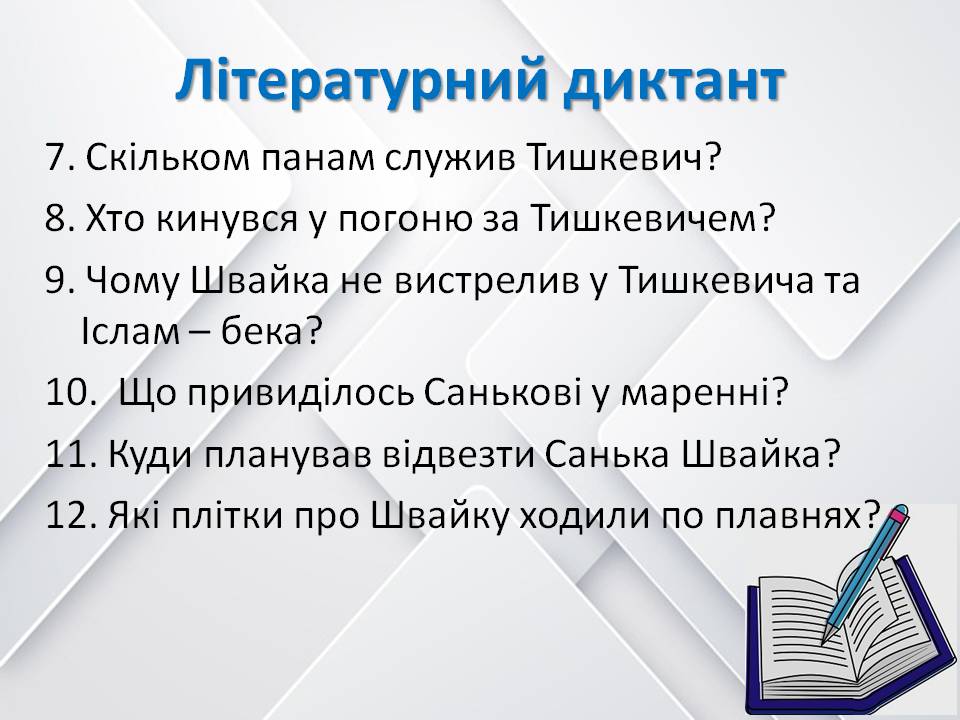 Літературний диктант

7. Скільком панам служив Тишкевич?

8. Хто кинувся у погоню за Тишкевичем?

9. Чому Швайка не вистрелив у Тишкевича та Іслам – бека?

10. Що привиділось Санькові у маренні?

11. Куди планував відвезти Санька Швайка?

12. Які плітки про Швайку ходили по плавнях?